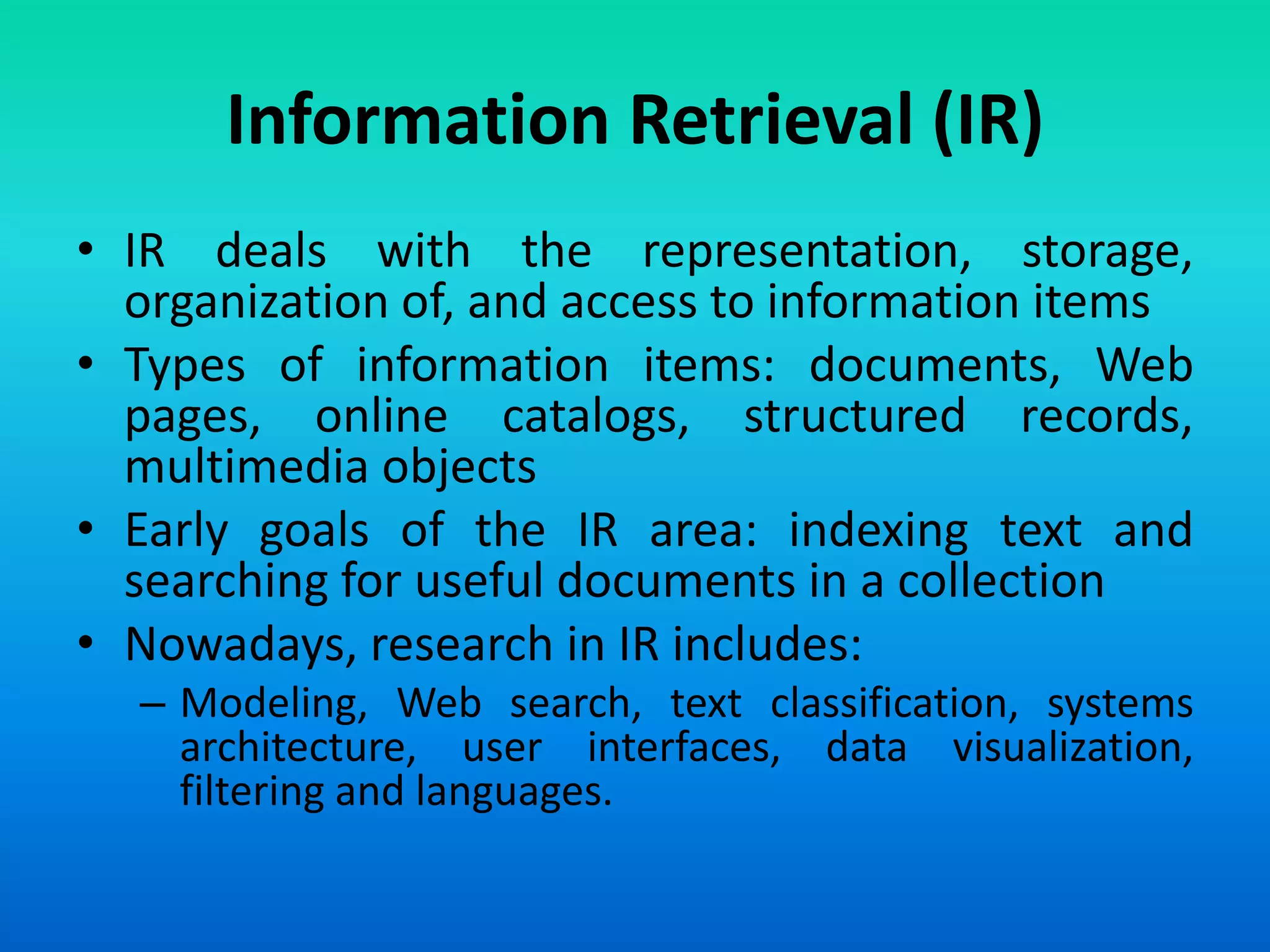 Information Retrieval (IR)

• IR deals with the representation, storage, organization of, and access to information items

• Types of information items: documents, Web pages, online catalogs, structured records, multimedia objects

• Early goals of the IR area: indexing text and searching for useful documents in a collection

• Nowadays, research in IR includes:

– Modeling, Web search, text classification, systems architecture, user interfaces, data visualization, filtering and languages.